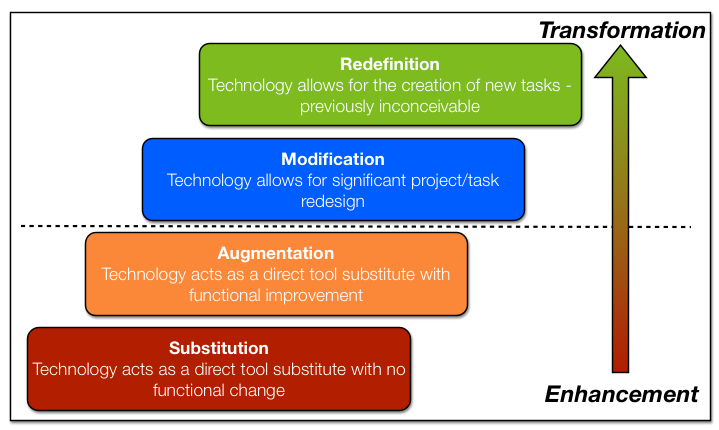 Transformation

Redefinition
Technology allows for the creation of new tasks - previously inconceivable

Modification
Technology allows for significant project/task redesign

Augmentation
Technology acts as a direct tool substitute with functional improvement

Substitution
Technology acts as a direct tool substitute with no functional change

Enhancement